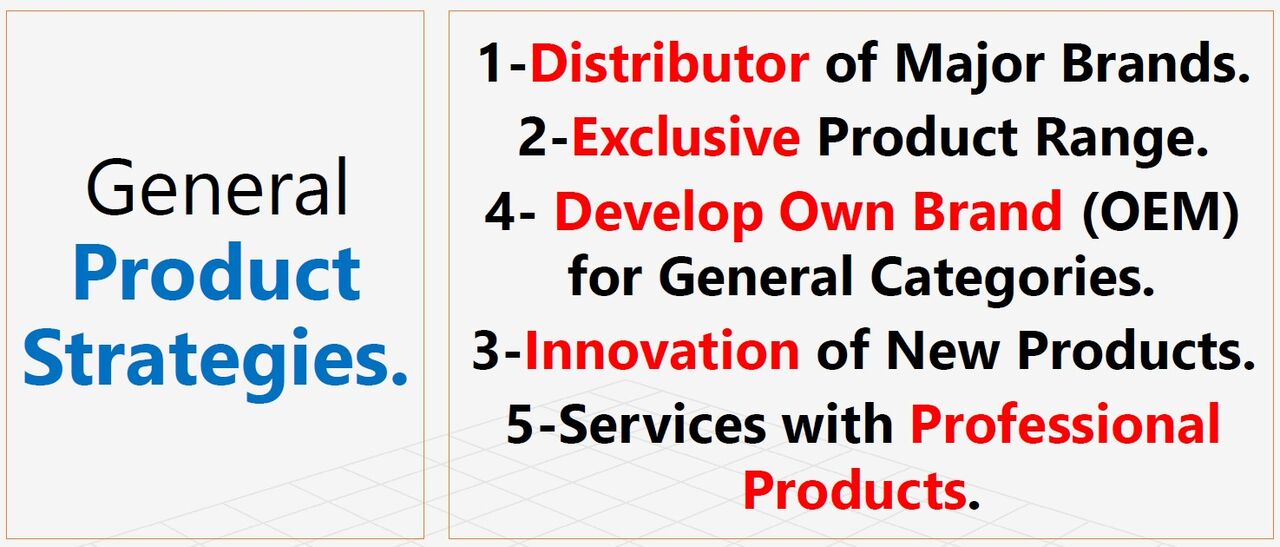 General Product Strategies.

1-Distributor of Major Brands.

2-Exclusive Product Range.

4- Develop Own Brand (OEM) for General Categories.

3-Innovation of New Products.

5-Services with Professional Products.